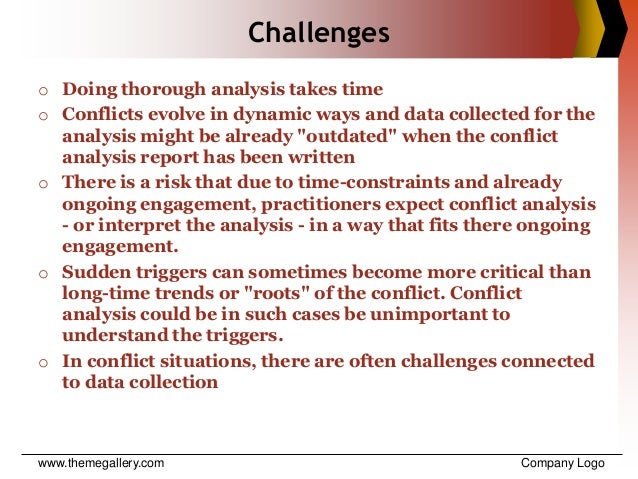 Challenges

o Doing thorough analysis takes time

o Conflicts evolve in dynamic ways and data collected for the analysis might be already "outdated" when the conflict analysis report has been written

o There is a risk that due to time-constraints and already ongoing engagement, practitioners expect conflict analysis - or interpret the analysis - in a way that fits there ongoing engagement.

o Sudden triggers can sometimes become more critical than long-time trends or "roots" of the conflict. Conflict analysis could be in such cases be unimportant to understand the triggers.

o In conflict situations, there are often challenges connected to data collection

www.themegallery.com

Company Logo